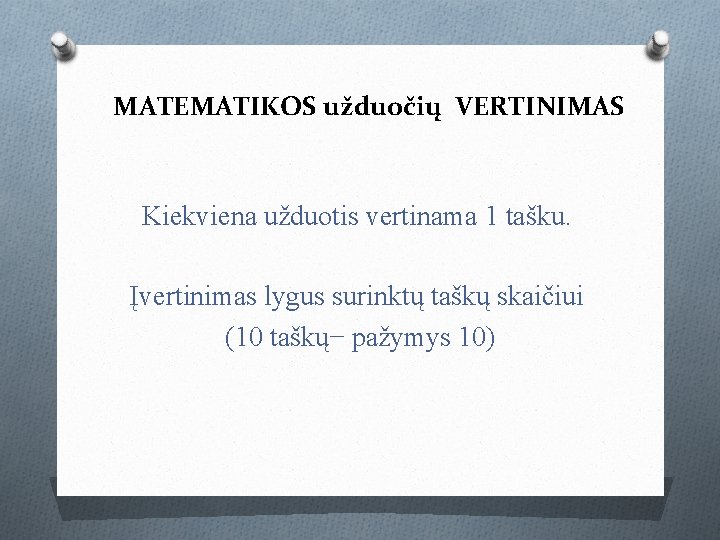 MATEMATIKOS užduočių VERTINIMAS

Kiekviena užduotis vertinama 1 tašku.

Įvertinimas lygus surinktų taškų skaičiui (10 taškų− pažymys 10)